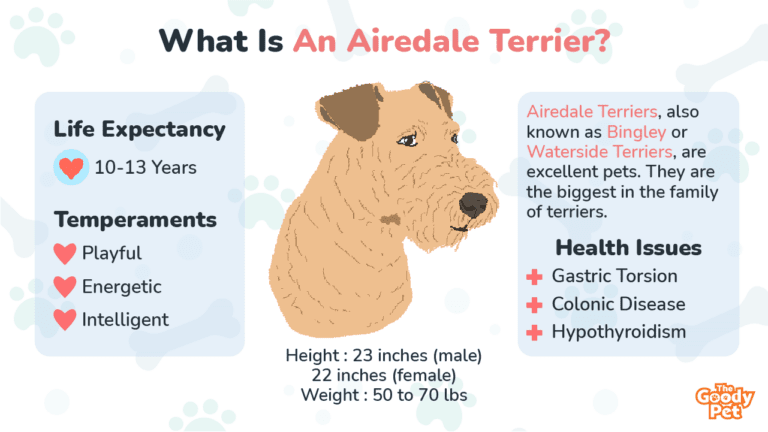 What Is An Airedale Terrier?

Life Expectancy

10-13 Years

Temperaments

Playful

Energetic

Intelligent

Height : 23 inches (male)
22 inches (female)
Weight : 50 to 70 lbs

Airedale Terriers, also known as Bingley or Waterside Terriers, are excellent pets. They are the biggest in the family of terriers.

Health Issues

Gastric Torsion

Colonic Disease

Hypothyroidism

The Goody Pet